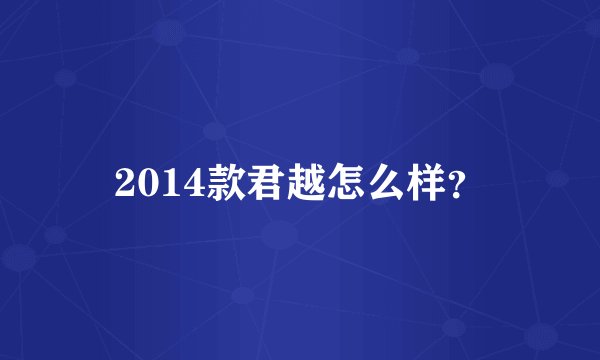 2014款君越怎么样?